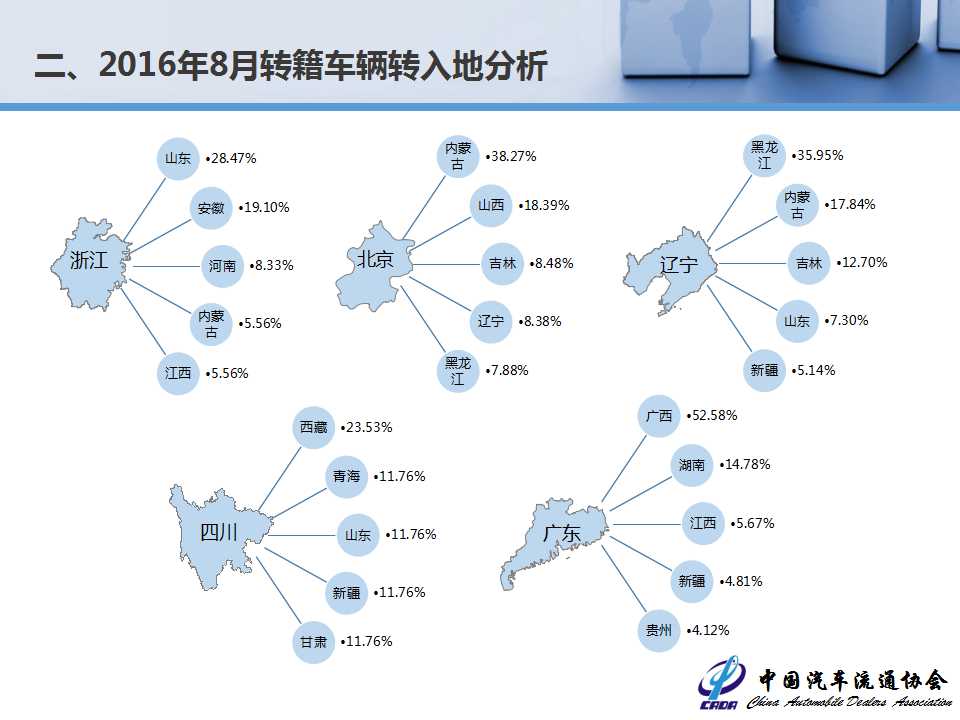 二、2016年8月转籍车辆转入地分析

浙江
山东 •28.47%
安徽 •19.10%
河南 •8.33%
内蒙古 •5.56%
江西 •5.56%

北京
内蒙古 •38.27%
山西 •18.39%
吉林 •8.48%
辽宁 •8.38%
黑龙江 •7.88%

辽宁
黑龙江 •35.95%
内蒙古 •17.84%
吉林 •12.70%
山东 •7.30%
新疆 •5.14%

四川
西藏 •23.53%
青海 •11.76%
山东 •11.76%
新疆 •11.76%
甘肃 •11.76%

广东
广西 •52.58%
湖南 •14.78%
江西 •5.67%
新疆 •4.81%
贵州 •4.12%

CADA 中国汽车流通协会 China Automobile Dealers Association